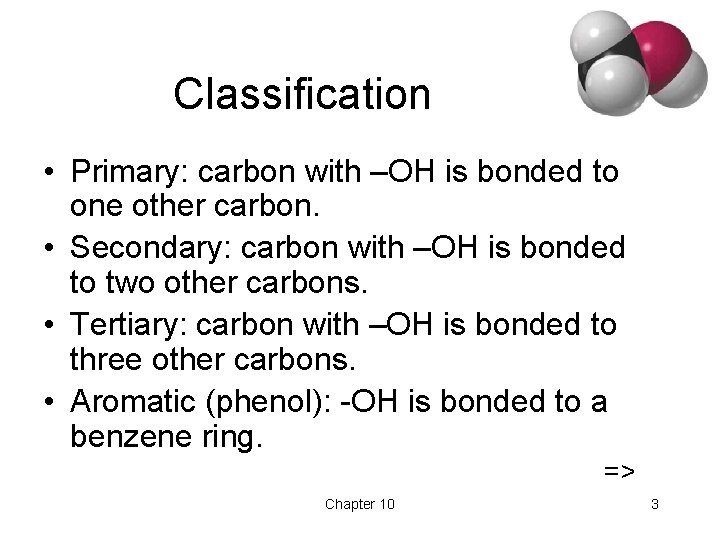 Classification

• Primary: carbon with –OH is bonded to one other carbon.
• Secondary: carbon with –OH is bonded to two other carbons.
• Tertiary: carbon with –OH is bonded to three other carbons.
• Aromatic (phenol): -OH is bonded to a benzene ring.

=>

Chapter 10

3